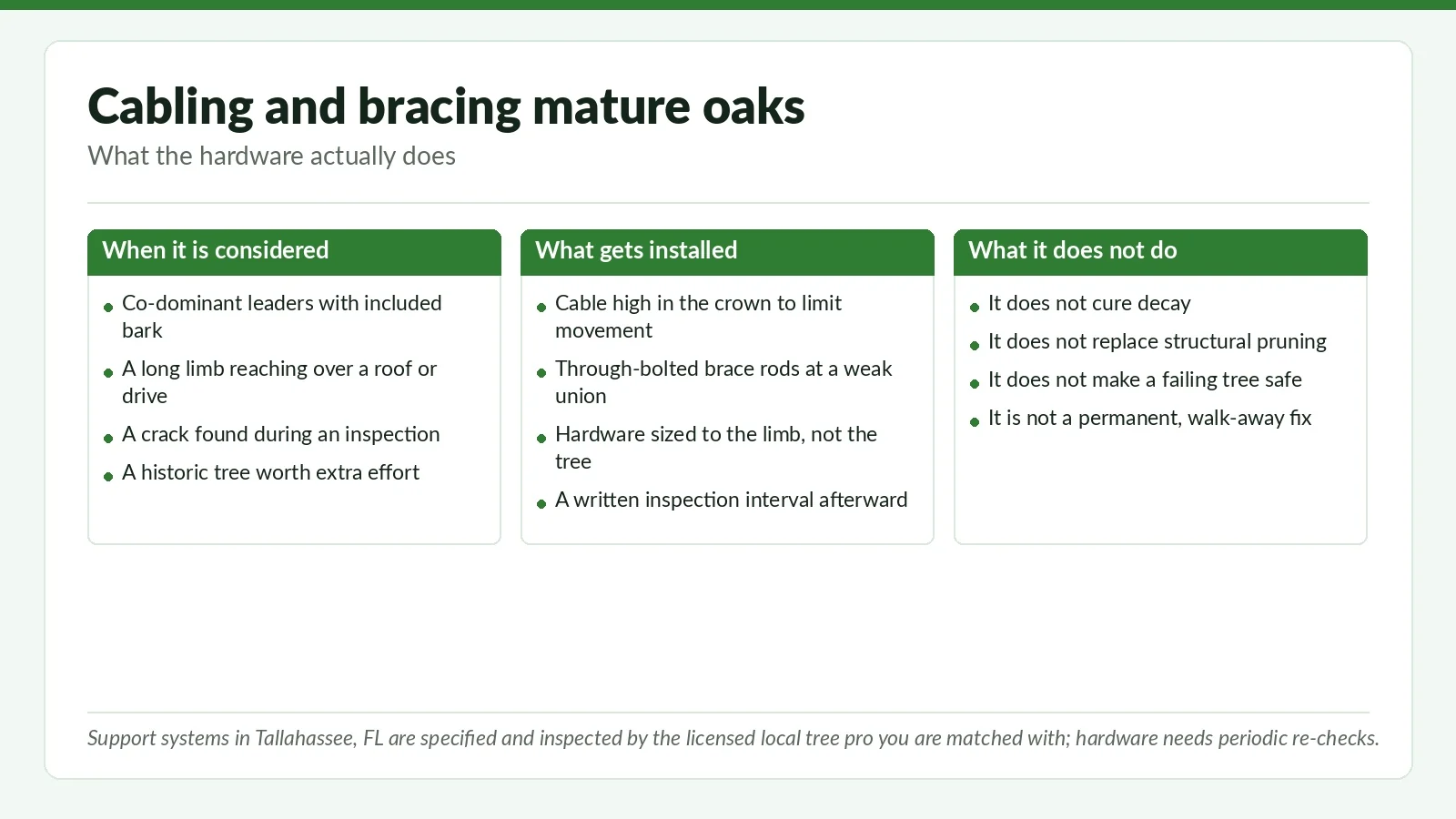 Cabling and bracing mature oaks

What the hardware actually does

When it is considered

• Co-dominant leaders with included bark
• A long limb reaching over a roof or drive
• A crack found during an inspection
• A historic tree worth extra effort

What gets installed

• Cable high in the crown to limit movement
• Through-bolted brace rods at a weak union
• Hardware sized to the limb, not the tree
• A written inspection interval afterward

What it does not do

• It does not cure decay
• It does not replace structural pruning
• It does not make a failing tree safe
• It is not a permanent, walk-away fix

Support systems in Tallahassee, FL are specified and inspected by the licensed local tree pro you are matched with; hardware needs periodic re-checks.